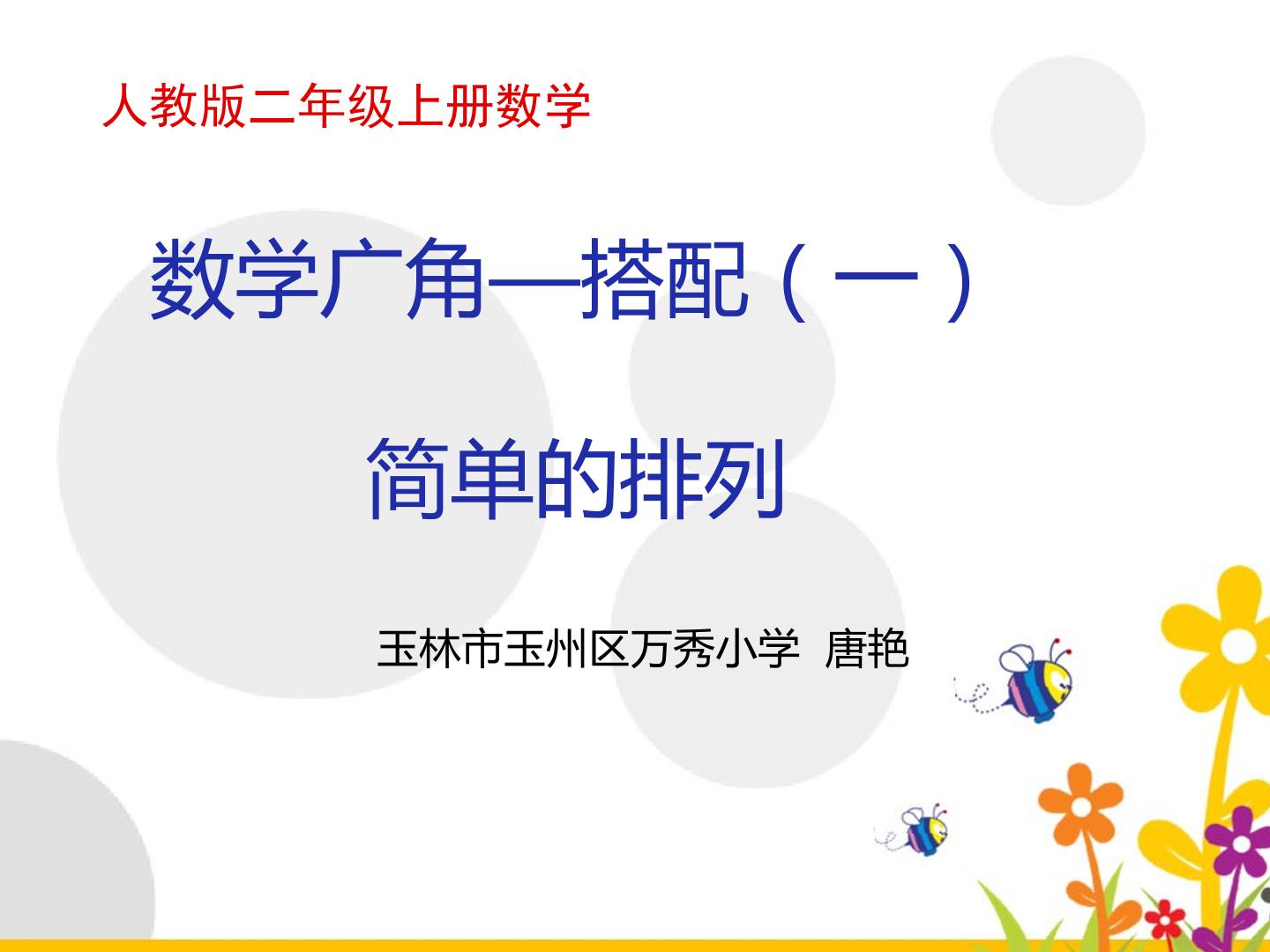 人教版二年级上册数学

数学广角—搭配（一）

简单的排列

玉林市玉州区万秀小学 唐艳